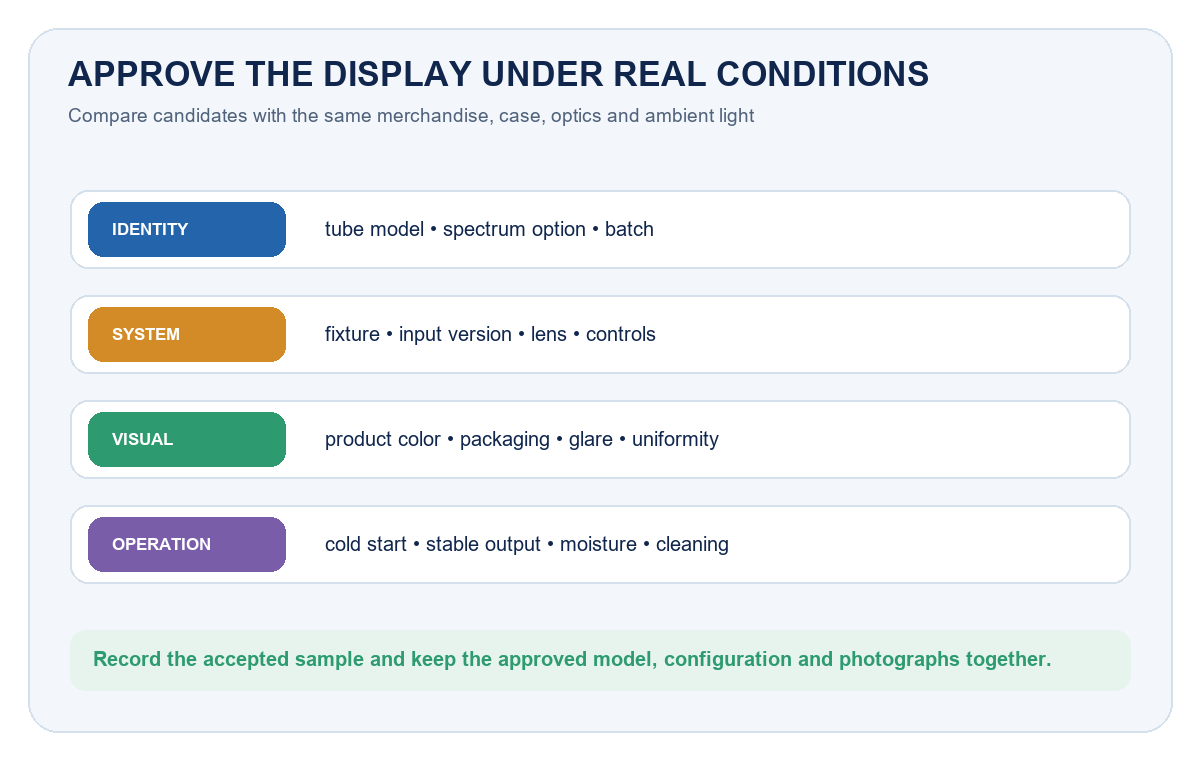 APPROVE THE DISPLAY UNDER REAL CONDITIONS

Compare candidates with the same merchandise, case, optics and ambient light

IDENTITY tube model • spectrum option • batch

SYSTEM fixture • input version • lens • controls

VISUAL product color • packaging • glare • uniformity

OPERATION cold start • stable output • moisture • cleaning

Record the accepted sample and keep the approved model, configuration and photographs together.